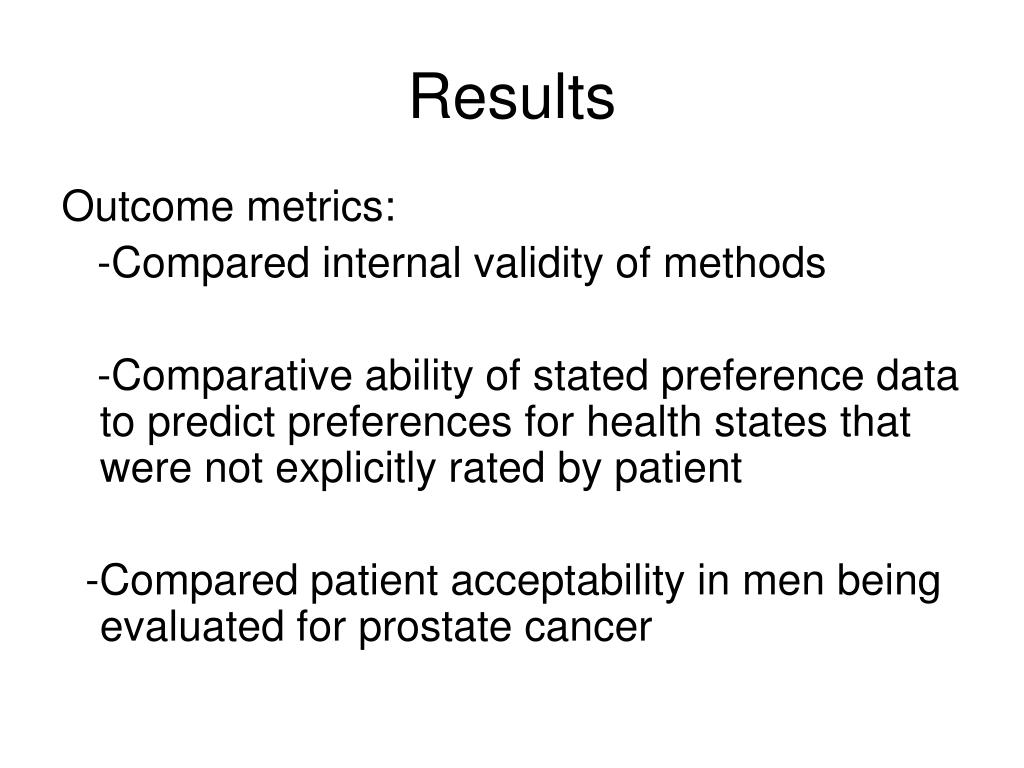 Results

Outcome metrics:

-Compared internal validity of methods

-Comparative ability of stated preference data to predict preferences for health states that were not explicitly rated by patient

-Compared patient acceptability in men being evaluated for prostate cancer